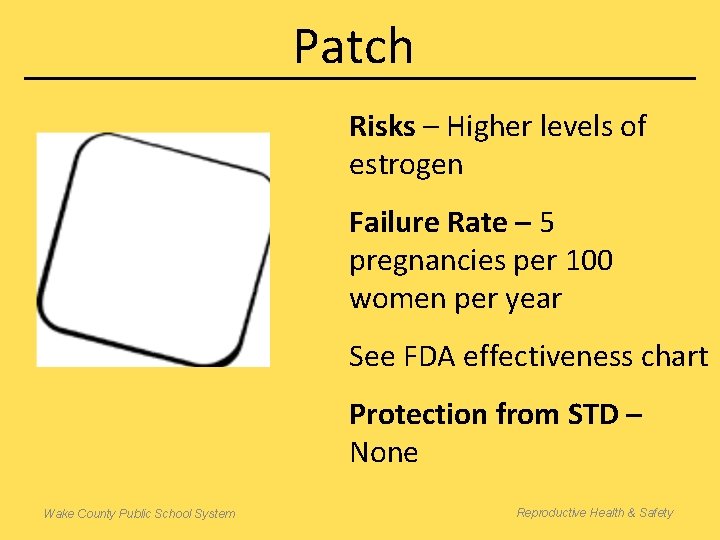 Patch

Risks – Higher levels of estrogen

Failure Rate – 5 pregnancies per 100 women per year

See FDA effectiveness chart

Protection from STD – None

Wake County Public School System

Reproductive Health & Safety